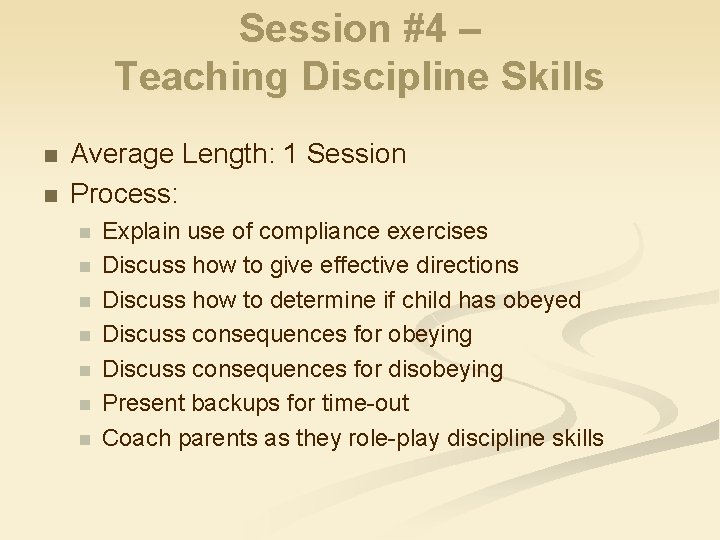 Session #4 – Teaching Discipline Skills

- Average Length: 1 Session
- Process:
  - Explain use of compliance exercises
  - Discuss how to give effective directions
  - Discuss how to determine if child has obeyed
  - Discuss consequences for obeying
  - Discuss consequences for disobeying
  - Present backups for time-out
  - Coach parents as they role-play discipline skills